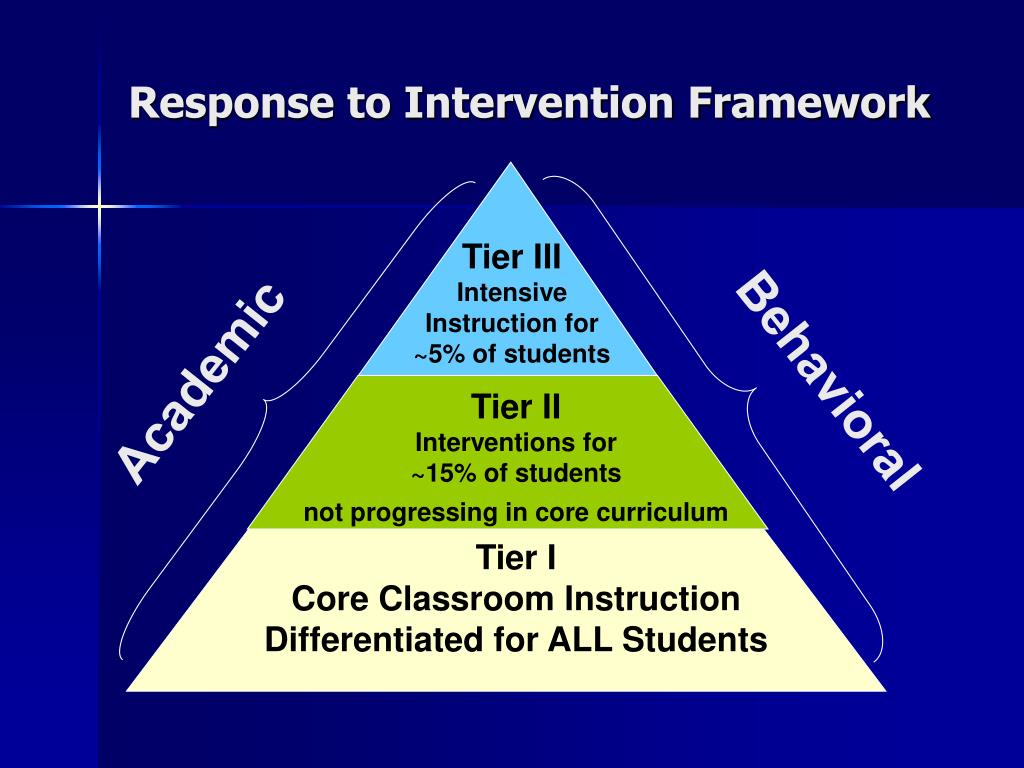 Response to Intervention Framework

Academic

Tier III
Intensive Instruction for ~5% of students

Tier II
Interventions for ~15% of students
not progressing in core curriculum

Tier I
Core Classroom Instruction
Differentiated for ALL Students

Behavioral